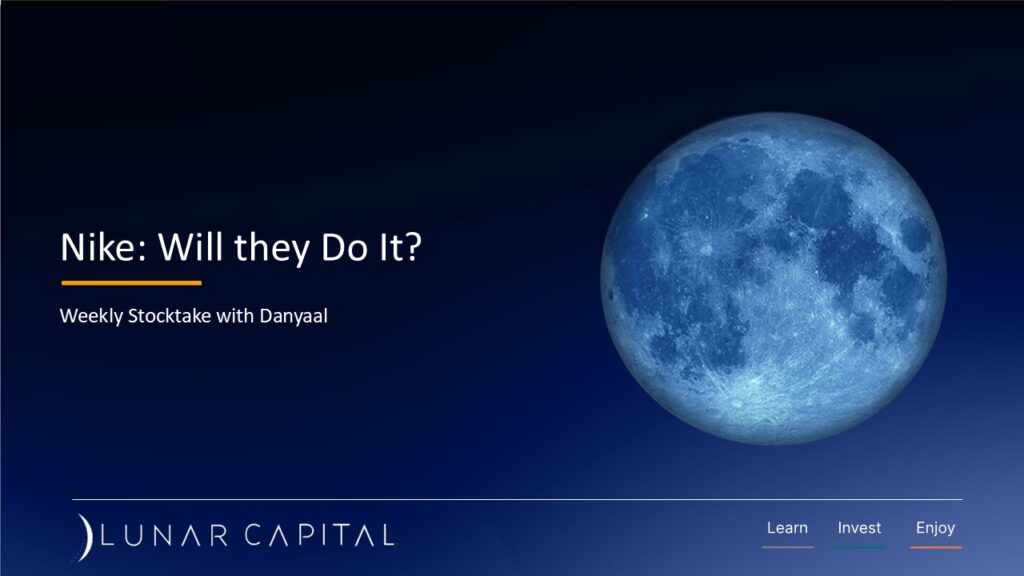 Nike: Will they Do It?

Weekly Stocktake with Danyaal

LUNAR CAPITAL

Learn Invest Enjoy